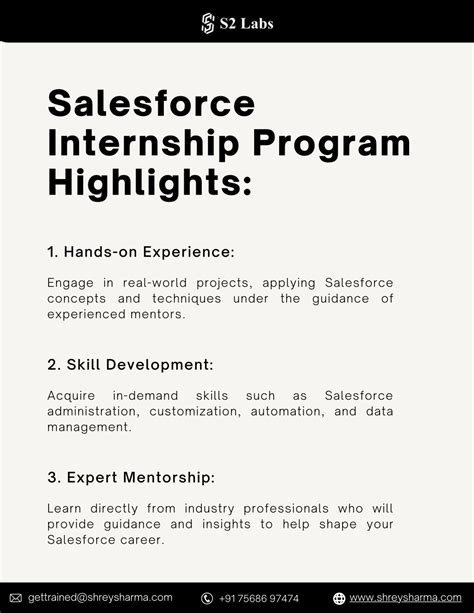 S2 Labs

Salesforce Internship Program Highlights:

1. Hands-on Experience:

Engage in real-world projects, applying Salesforce concepts and techniques under the guidance of experienced mentors.

2. Skill Development:

Acquire in-demand skills such as Salesforce administration, customization, automation, and data management.

3. Expert Mentorship:

Learn directly from industry professionals who will provide guidance and insights to help shape your Salesforce career.

gettrained@shreysharma.com +91 75686 97474 www.shreysharma.com